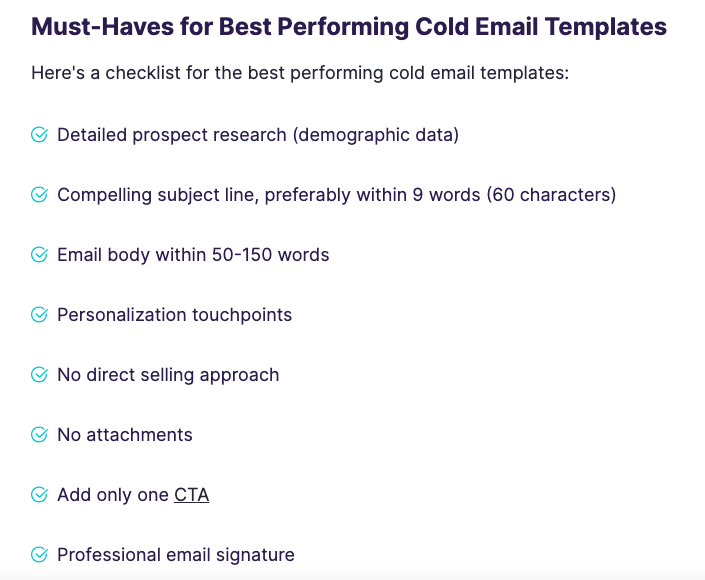 Must-Haves for Best Performing Cold Email Templates

Here's a checklist for the best performing cold email templates:

Detailed prospect research (demographic data)

Compelling subject line, preferably within 9 words (60 characters)

Email body within 50-150 words

Personalization touchpoints

No direct selling approach

No attachments

Add only one CTA

Professional email signature